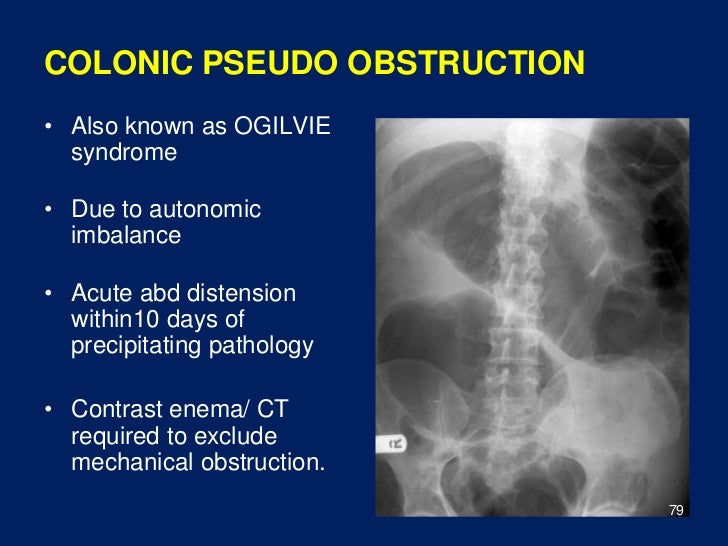 COLONIC PSEUDO OBSTRUCTION

• Also known as OGILVIE syndrome

• Due to autonomic imbalance

• Acute abd distension within10 days of precipitating pathology

• Contrast enema/ CT required to exclude mechanical obstruction.

R

79